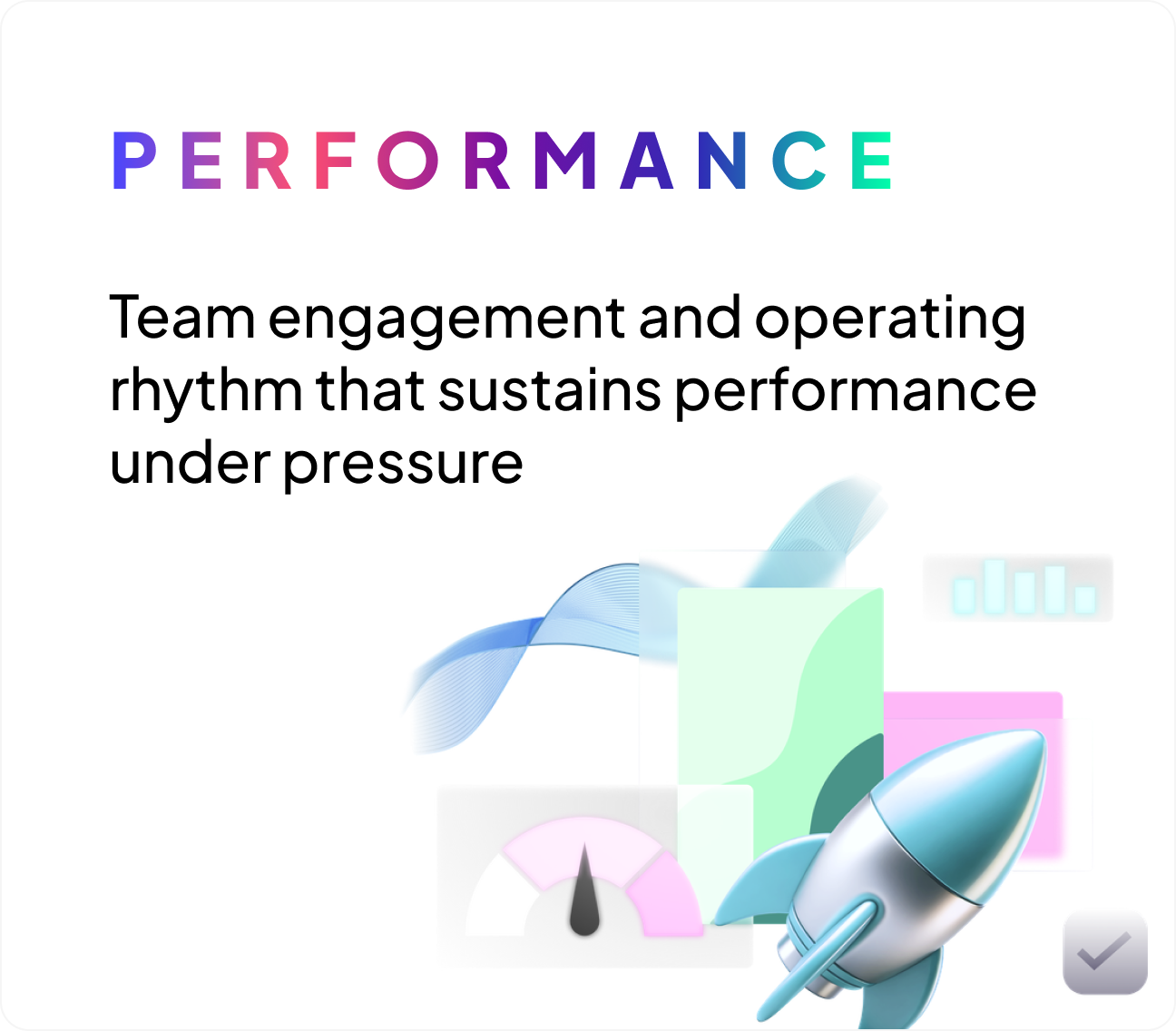 PERFORMANCE

Team engagement and operating rhythm that sustains performance under pressure